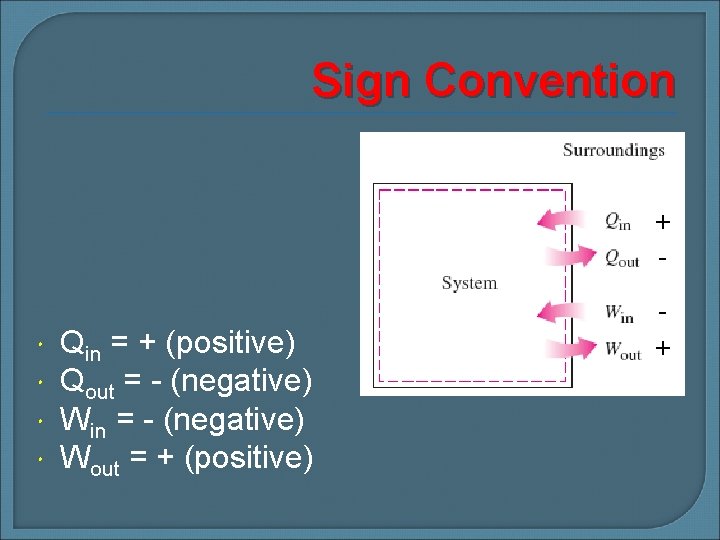 Sign Convention

Surroundings

System

$Q_{in}$ +
$Q_{out}$ -
$W_{in}$ -
$W_{out}$ +

- $Q_{in}$ = + (positive)
- $Q_{out}$ = - (negative)
- $W_{in}$ = - (negative)
- $W_{out}$ = + (positive)